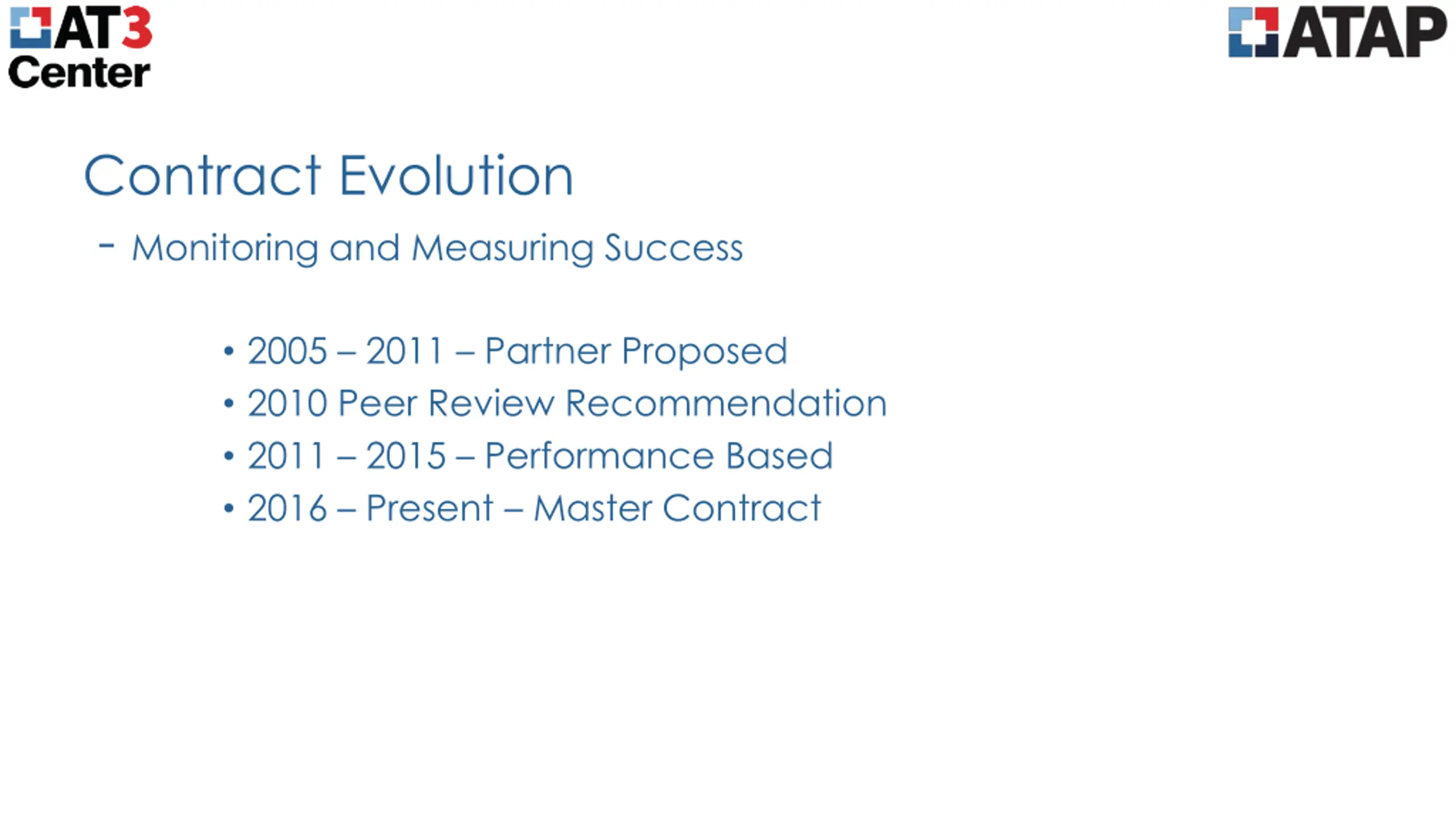 AT3 Center

ATAP

Contract Evolution

- Monitoring and Measuring Success

• 2005 – 2011 – Partner Proposed
• 2010 Peer Review Recommendation
• 2011 – 2015 – Performance Based
• 2016 – Present – Master Contract